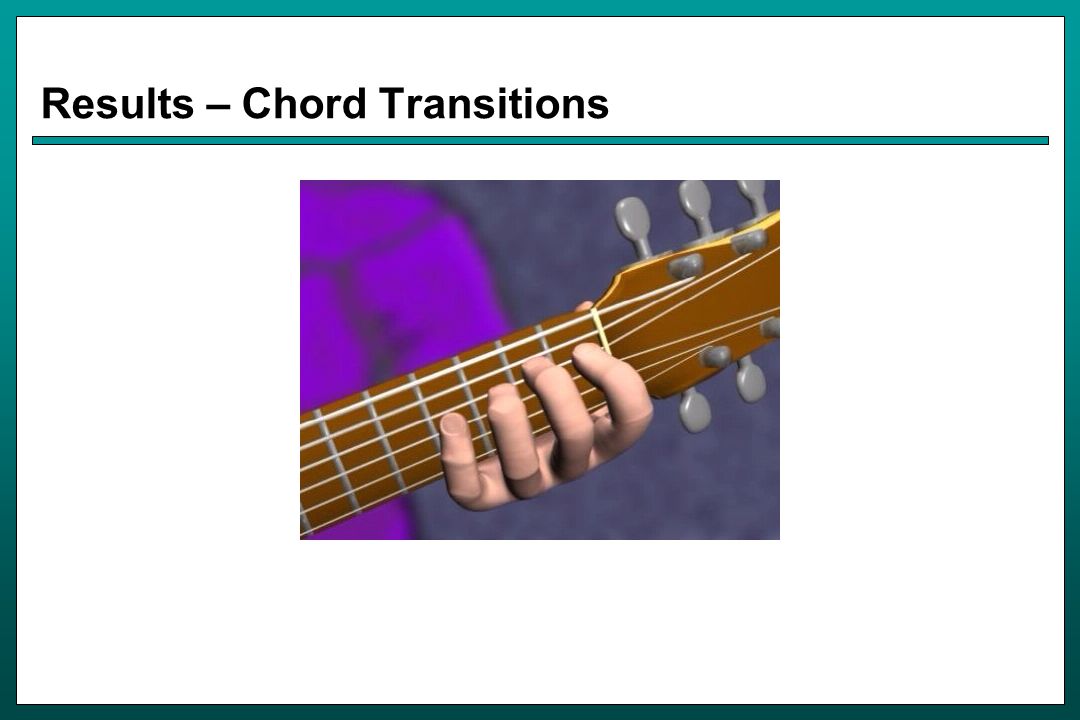 Results – Chord Transitions